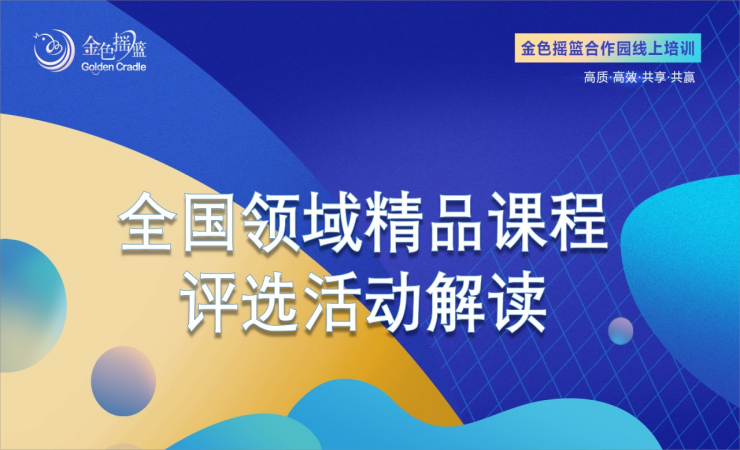 金色摇篮
Golden Cradle

金色摇篮合作园线上培训

高质·高效·共享·共赢

全国领域精品课程
评选活动解读